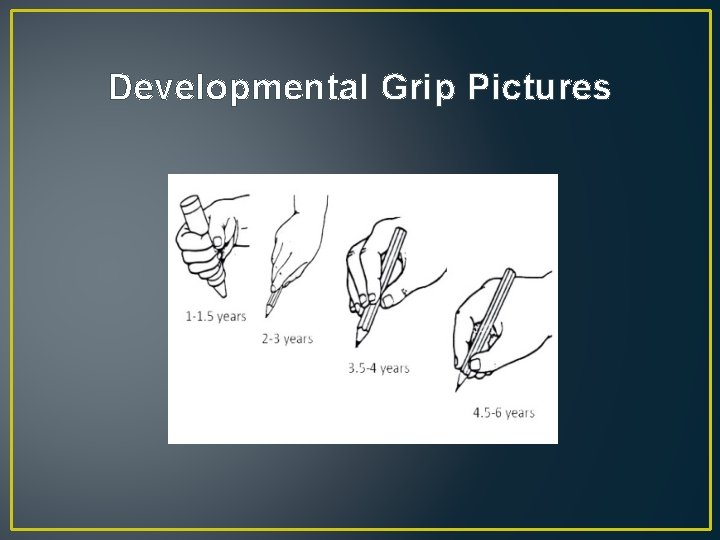 Developmental Grip Pictures

1-1.5 years

2-3 years

3.5-4 years

4.5-6 years